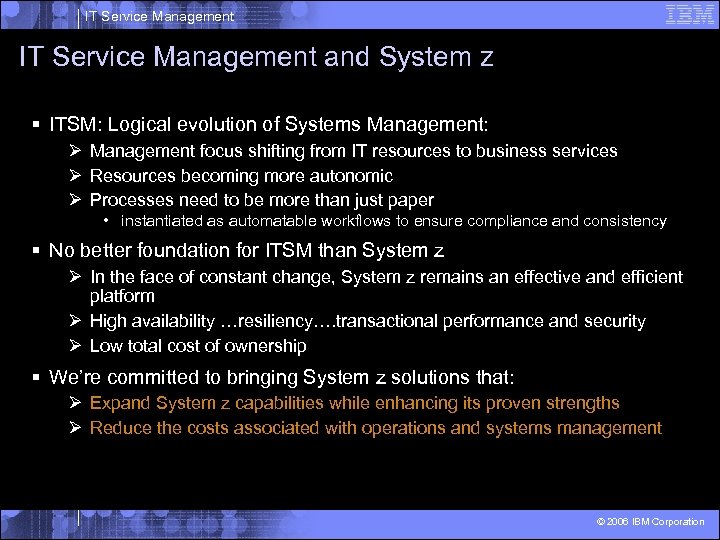 IT Service Management

IBM

IT Service Management and System z

▪ ITSM: Logical evolution of Systems Management:

➢ Management focus shifting from IT resources to business services

➢ Resources becoming more autonomic

➢ Processes need to be more than just paper

• instantiated as automatable workflows to ensure compliance and consistency

▪ No better foundation for ITSM than System z

➢ In the face of constant change, System z remains an effective and efficient platform

➢ High availability …resiliency….transactional performance and security

➢ Low total cost of ownership

▪ We're committed to bringing System z solutions that:

➢ Expand System z capabilities while enhancing its proven strengths

➢ Reduce the costs associated with operations and systems management

© 2006 IBM Corporation